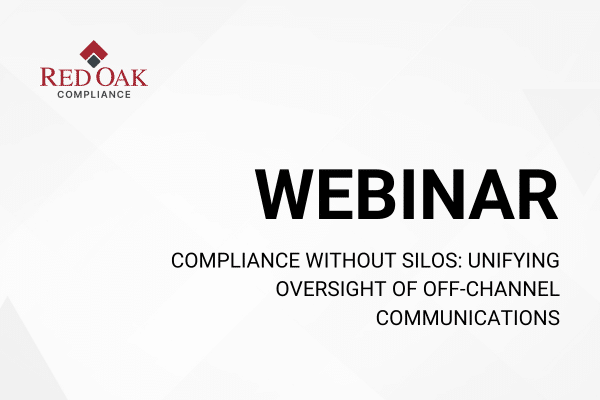 RED OAK
COMPLIANCE

WEBINAR

COMPLIANCE WITHOUT SILOS: UNIFYING OVERSIGHT OF OFF-CHANNEL COMMUNICATIONS